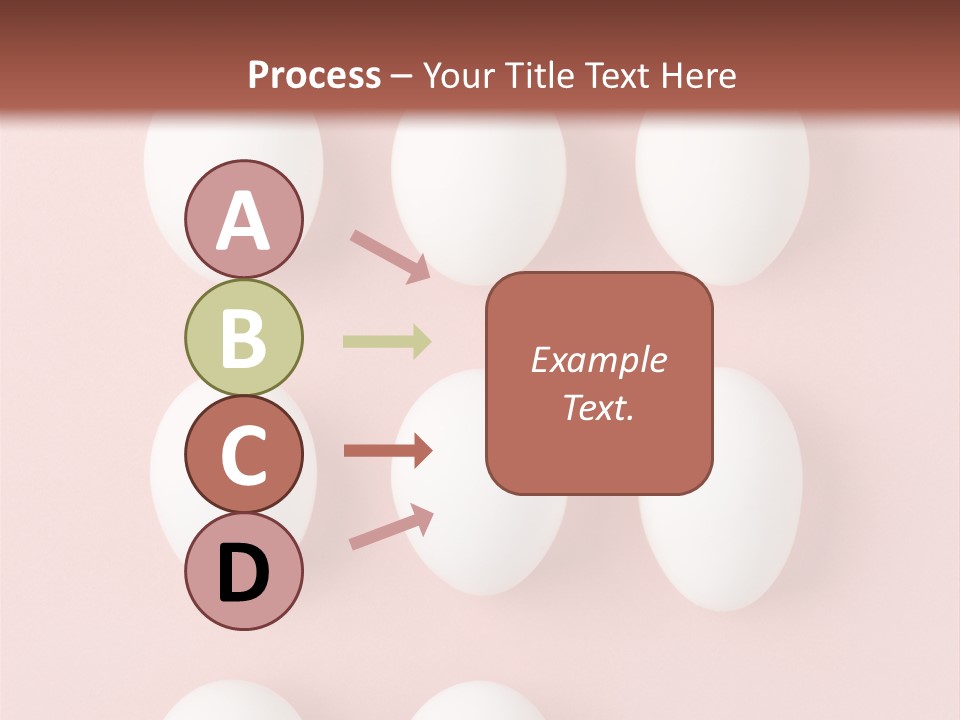 Process – Your Title Text Here

A

B

C

D

Example Text.